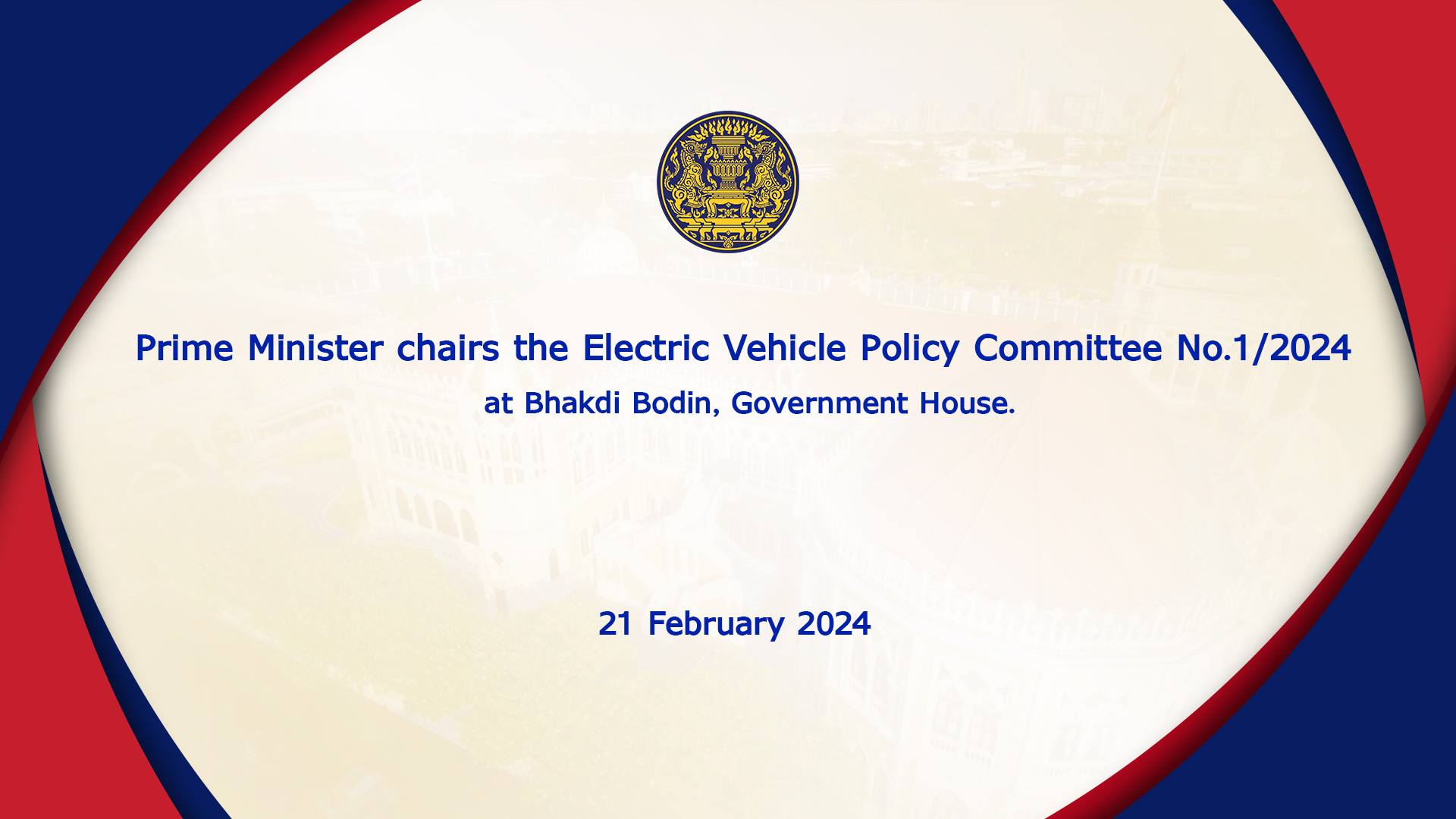 Prime Minister chairs the Electric Vehicle Policy Committee No.1/2024

at Bhakdi Bodin, Government House.

21 February 2024